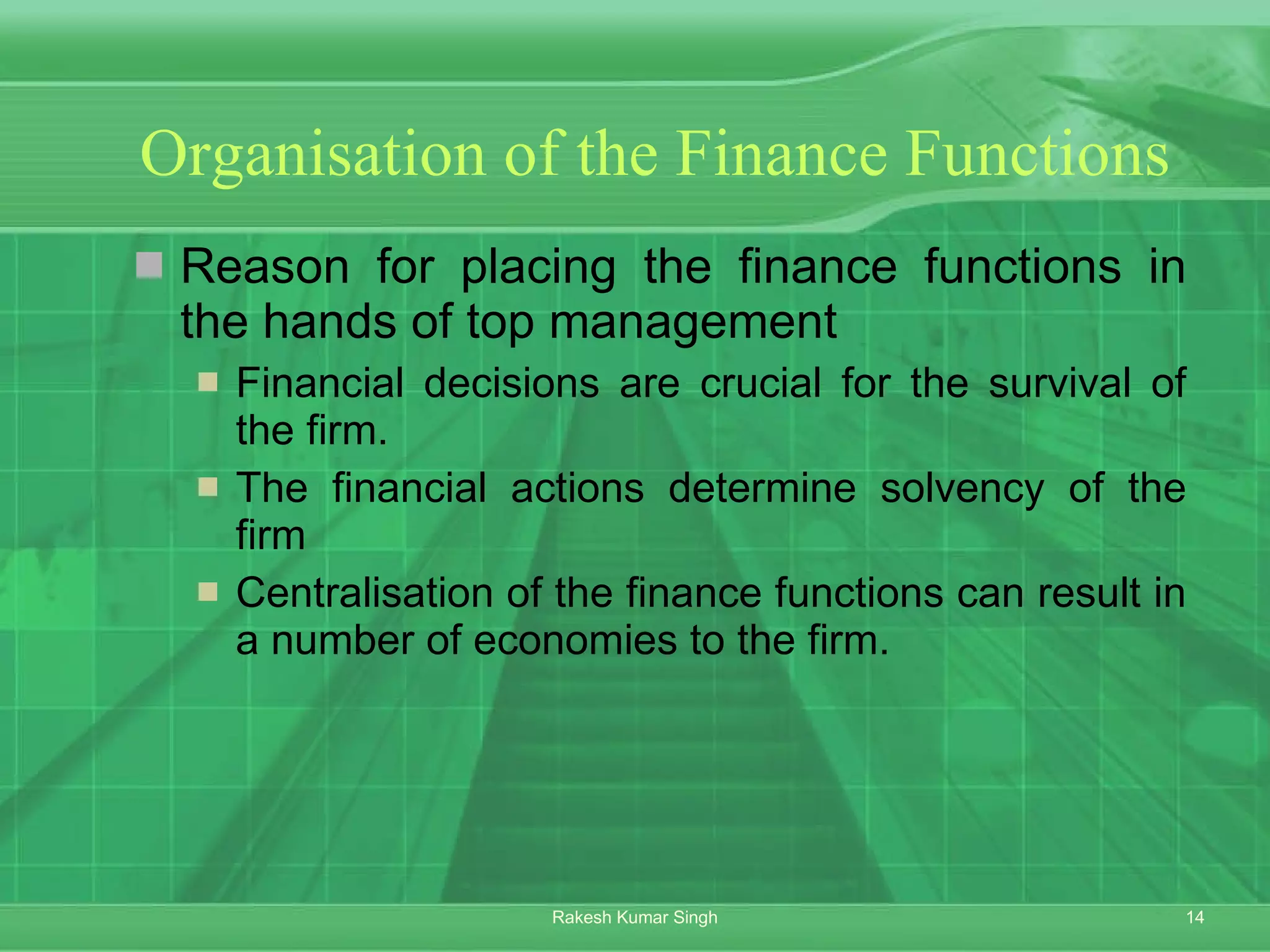 Organisation of the Finance Functions

Reason for placing the finance functions in the hands of top management

Financial decisions are crucial for the survival of the firm.

The financial actions determine solvency of the firm

Centralisation of the finance functions can result in a number of economies to the firm.

Rakesh Kumar Singh

14